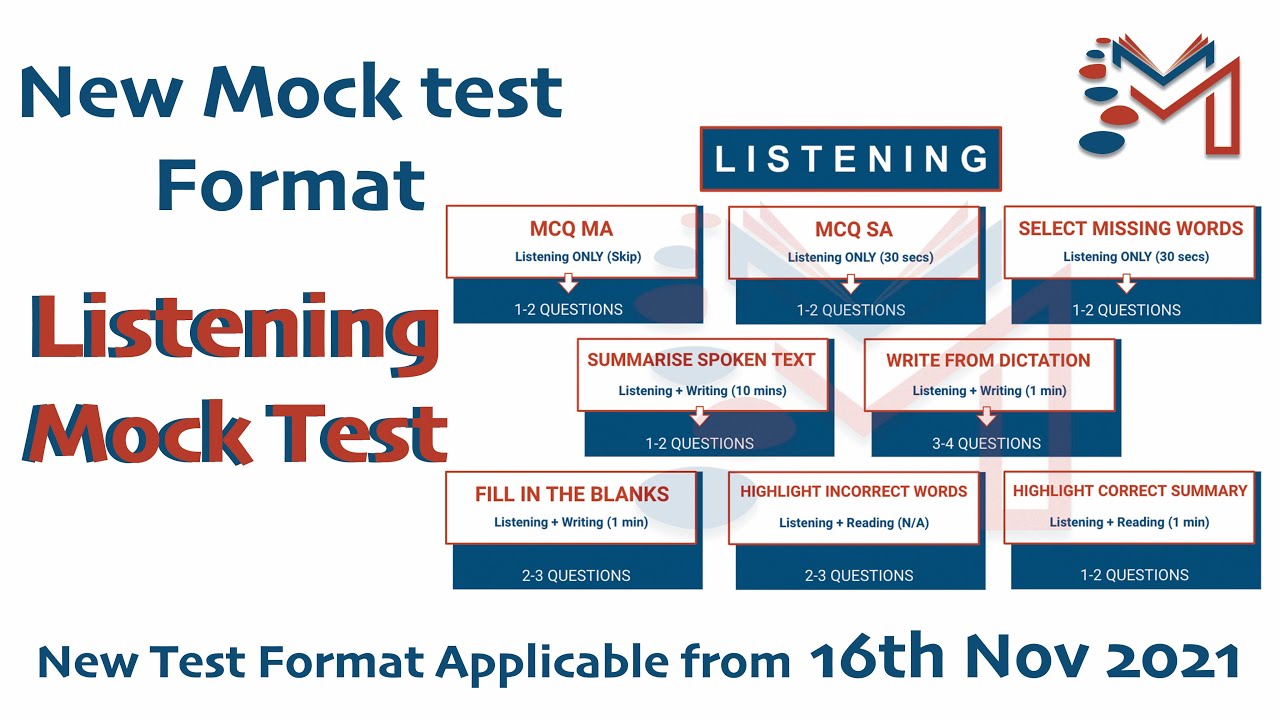 New Mock test Format

Listening Mock Test

LISTENING

MCQ MA
Listening ONLY (Skip)
1-2 QUESTIONS

MCQ SA
Listening ONLY (30 secs)
1-2 QUESTIONS

SELECT MISSING WORDS
Listening ONLY (30 secs)
1-2 QUESTIONS

SUMMARISE SPOKEN TEXT
Listening + Writing (10 mins)
1-2 QUESTIONS

WRITE FROM DICTATION
Listening + Writing (1 min)
3-4 QUESTIONS

FILL IN THE BLANKS
Listening + Writing (1 min)
2-3 QUESTIONS

HIGHLIGHT INCORRECT WORDS
Listening + Reading (N/A)
2-3 QUESTIONS

HIGHLIGHT CORRECT SUMMARY
Listening + Reading (1 min)
1-2 QUESTIONS

New Test Format Applicable from 16th Nov 2021